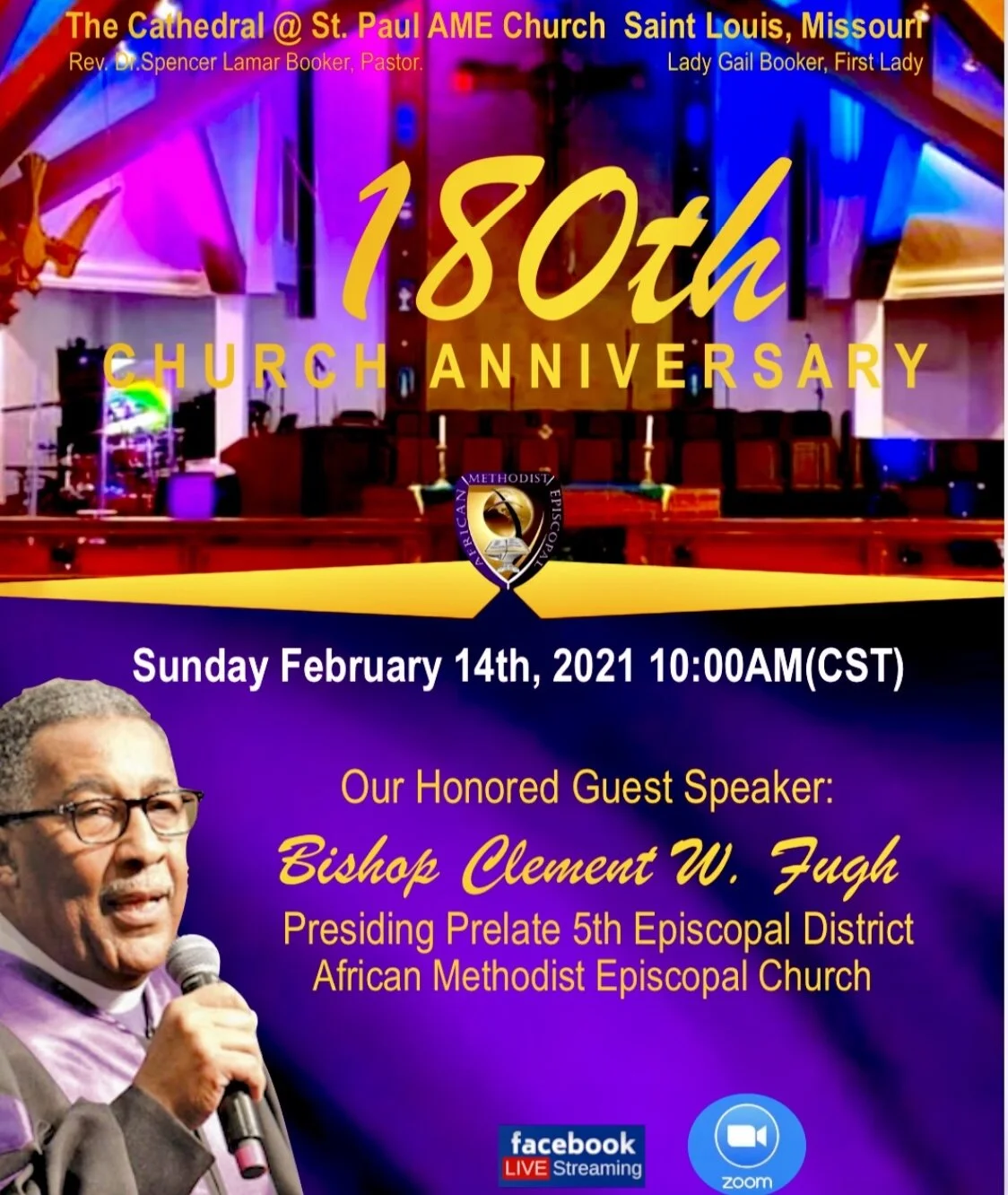 The Cathedral @ St. Paul AME Church Saint Louis, Missouri
Rev. Dr.Spencer Lamar Booker, Pastor.
Lady Gail Booker, First Lady

180th
CHURCH ANNIVERSARY

AFRICAN METHODIST EPISCOPAL

Sunday February 14th, 2021 10:00AM(CST)

Our Honored Guest Speaker:
Bishop Clement W. Fugh
Presiding Prelate 5th Episcopal District
African Methodist Episcopal Church

facebook
LIVE Streaming

zoom